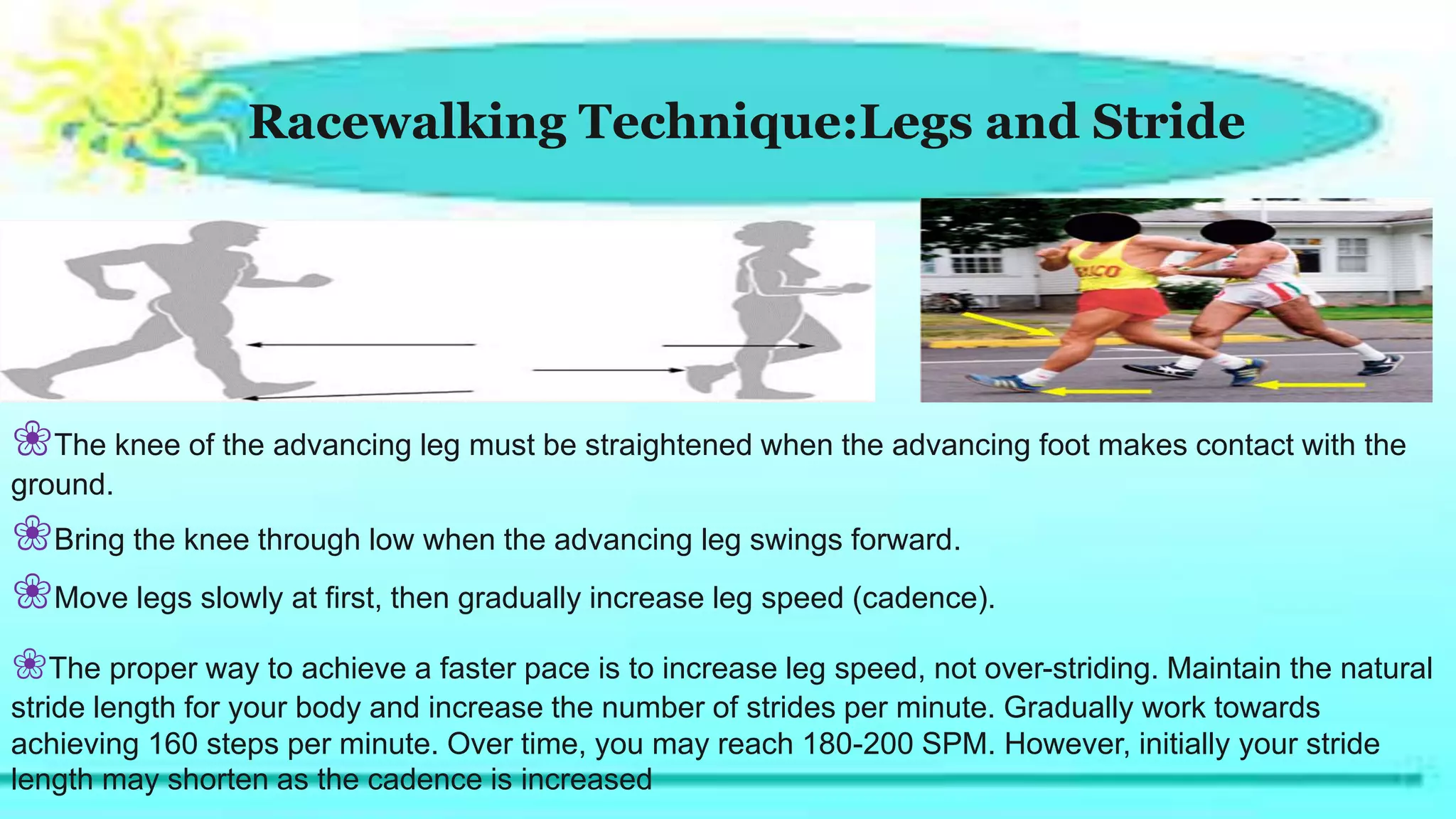 Racewalking Technique:Legs and Stride

❀The knee of the advancing leg must be straightened when the advancing foot makes contact with the ground.

❀Bring the knee through low when the advancing leg swings forward.

❀Move legs slowly at first, then gradually increase leg speed (cadence).

❀The proper way to achieve a faster pace is to increase leg speed, not over-striding. Maintain the natural stride length for your body and increase the number of strides per minute. Gradually work towards achieving 160 steps per minute. Over time, you may reach 180-200 SPM. However, initially your stride length may shorten as the cadence is increased